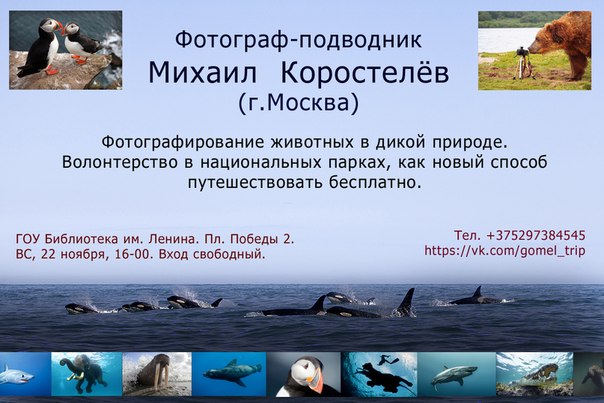 Фотограф-подводник
Михаил Коростелёв
(г.Москва)

Фотографирование животных в дикой природе.
Волонтерство в национальных парках, как новый способ путешествовать бесплатно.

ГОУ Библиотека им. Ленина. Пл. Победы 2.
ВС, 22 ноября, 16-00. Вход свободный.

Тел. +375297384545
https://vk.com/gomel_trip